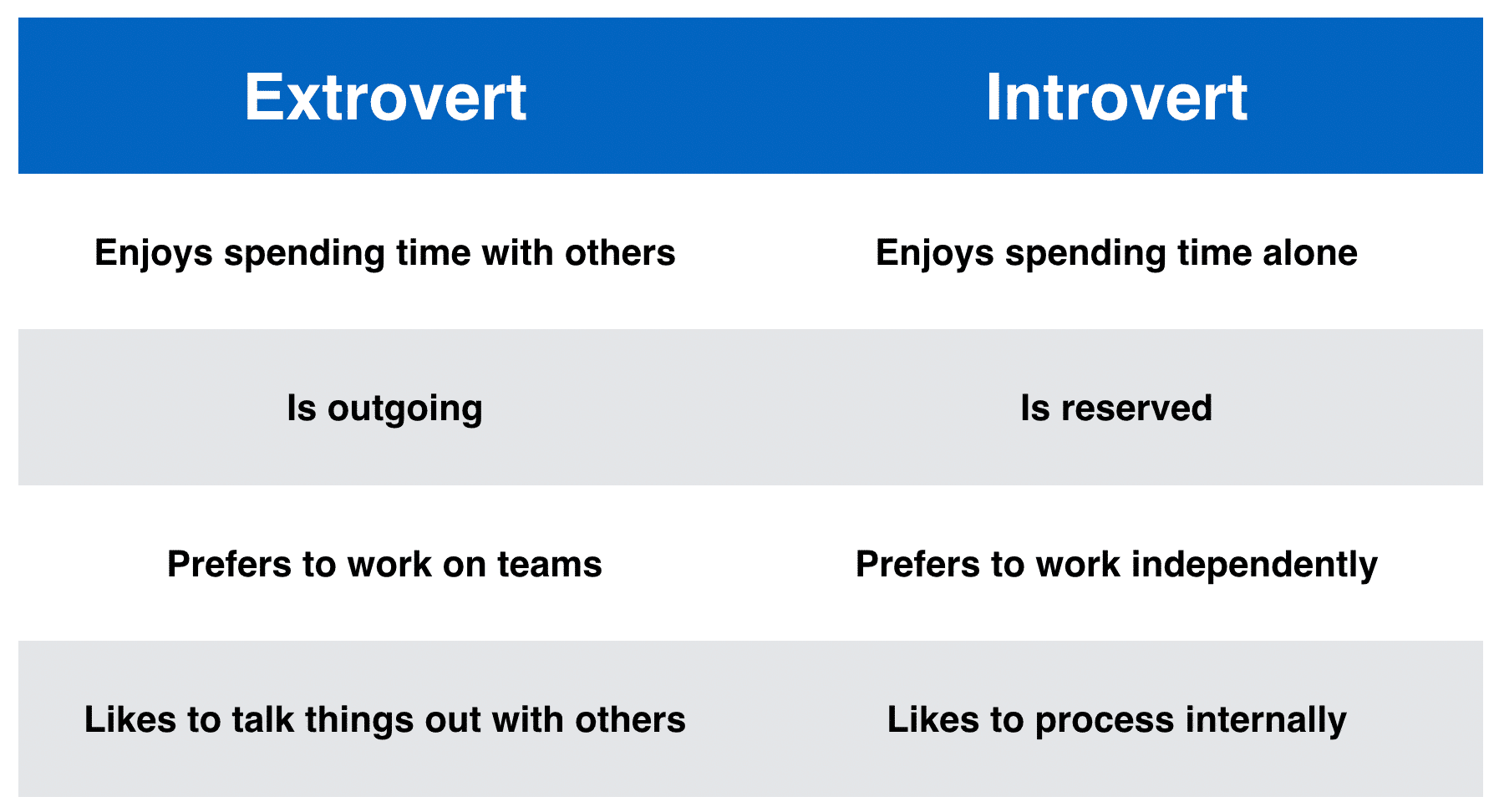 | Extrovert | Introvert |
|---|---|
| Enjoys spending time with others | Enjoys spending time alone |
| Is outgoing | Is reserved |
| Prefers to work on teams | Prefers to work independently |
| Likes to talk things out with others | Likes to process internally |